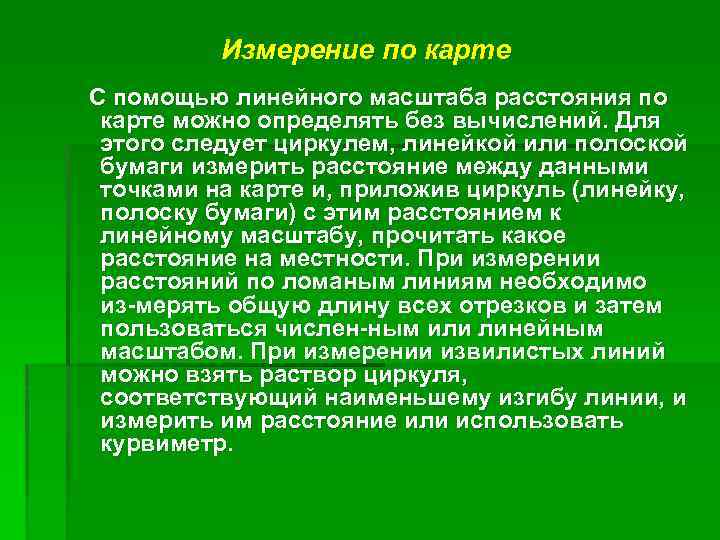 Измерение по карте

С помощью линейного масштаба расстояния по карте можно определять без вычислений. Для этого следует циркулем, линейкой или полоской бумаги измерить расстояние между данными точками на карте и, приложив циркуль (линейку, полоску бумаги) с этим расстоянием к линейному масштабу, прочитать какое расстояние на местности. При измерении расстояний по ломаным линиям необходимо из-мерять общую длину всех отрезков и затем пользоваться числен-ным или линейным масштабом. При измерении извилистых линий можно взять раствор циркуля, соответствующий наименьшему изгибу линии, и измерить им расстояние или использовать курвиметр.